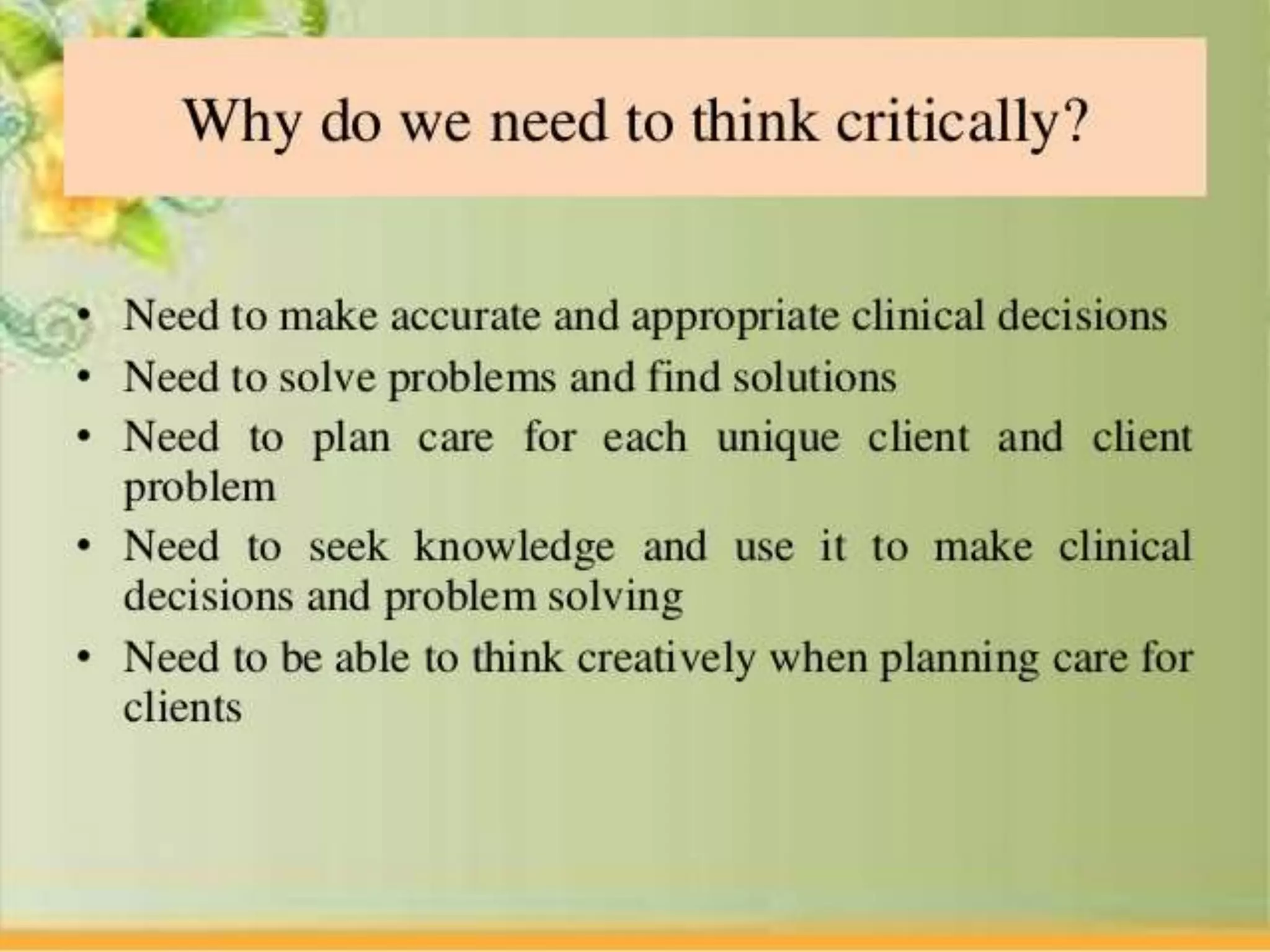 Why do we need to think critically?

• Need to make accurate and appropriate clinical decisions
• Need to solve problems and find solutions
• Need to plan care for each unique client and client problem
• Need to seek knowledge and use it to make clinical decisions and problem solving
• Need to be able to think creatively when planning care for clients